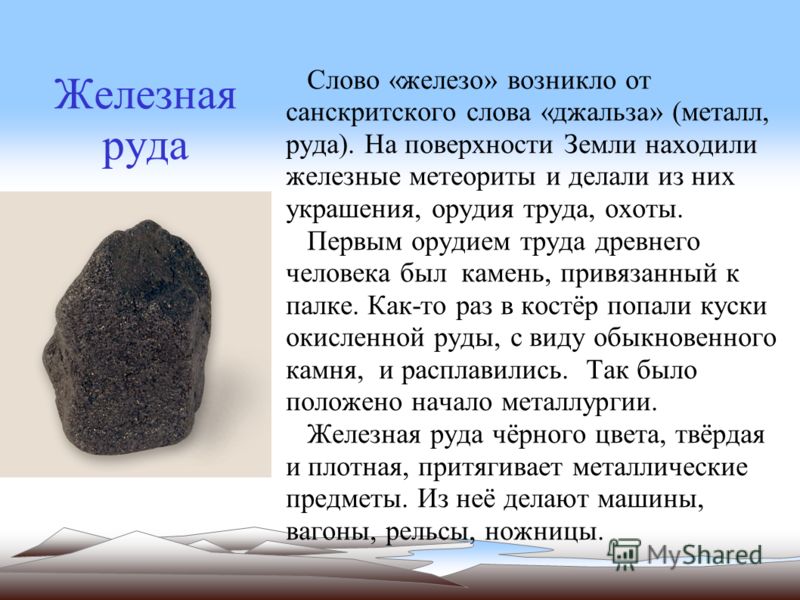 Железная руда

Слово «железо» возникло от санскритского слова «джальза» (металл, руда). На поверхности Земли находили железные метеориты и делали из них украшения, орудия труда, охоты.

Первым орудием труда древнего человека был камень, привязанный к палке. Как-то раз в костёр попали куски окисленной руды, с виду обыкновенного камня, и расплавились. Так было положено начало металлургии.

Железная руда чёрного цвета, твёрдая и плотная, притягивает металлические предметы. Из неё делают машины, вагоны, рельсы, ножницы.

MyShared